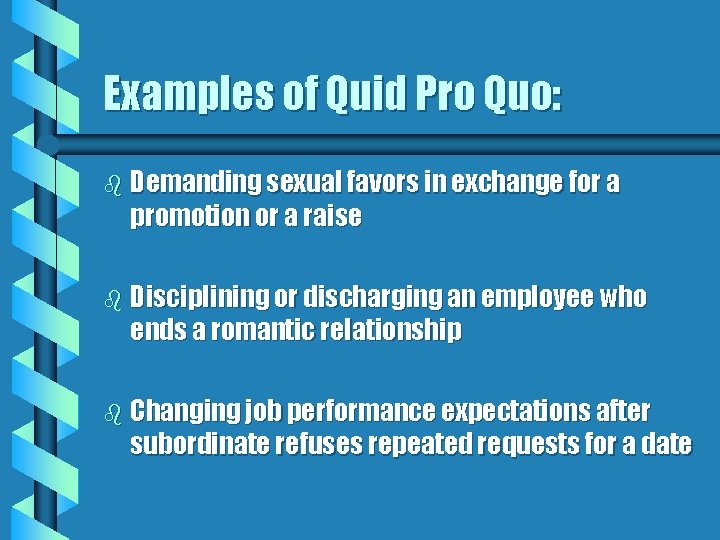 Examples of Quid Pro Quo:

Demanding sexual favors in exchange for a promotion or a raise

Disciplining or discharging an employee who ends a romantic relationship

Changing job performance expectations after subordinate refuses repeated requests for a date